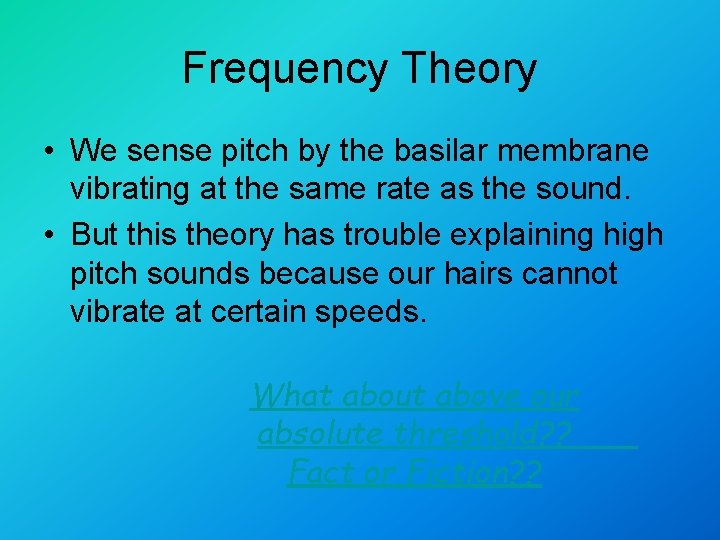 Frequency Theory

• We sense pitch by the basilar membrane vibrating at the same rate as the sound.
• But this theory has trouble explaining high pitch sounds because our hairs cannot vibrate at certain speeds.

What about above our absolute threshold?? Fact or Fiction??